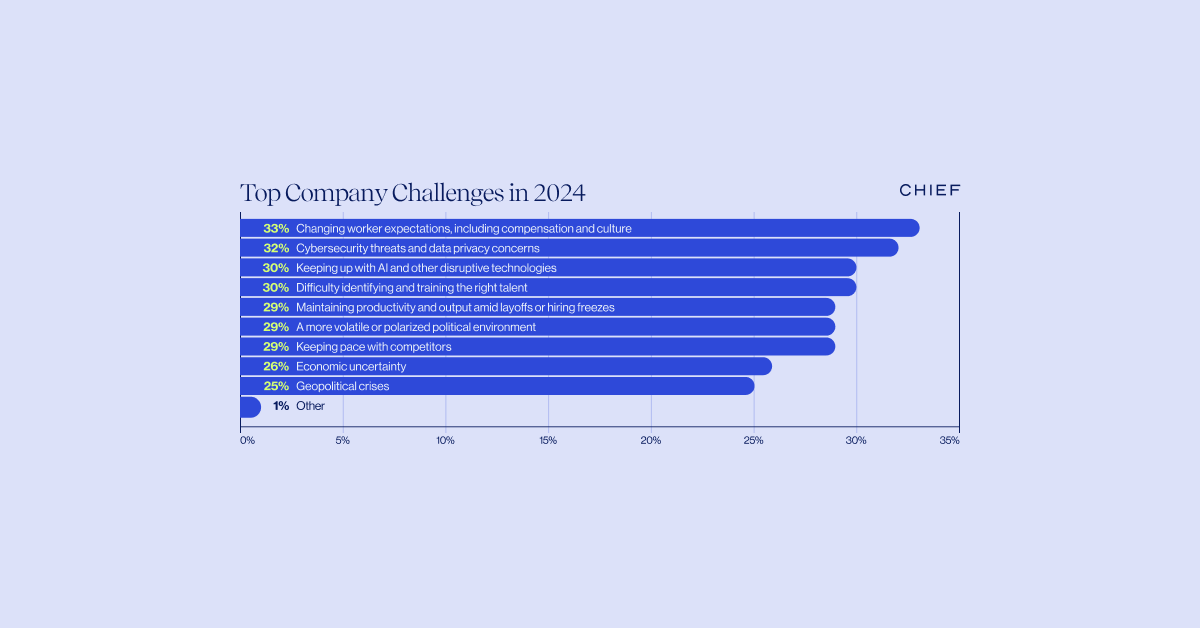 Top Company Challenges in 2024

CHIEF

33% Changing worker expectations, including compensation and culture
32% Cybersecurity threats and data privacy concerns
30% Keeping up with AI and other disruptive technologies
30% Difficulty identifying and training the right talent
29% Maintaining productivity and output amid layoffs or hiring freezes
29% A more volatile or polarized political environment
29% Keeping pace with competitors
26% Economic uncertainty
25% Geopolitical crises
1% Other

0% 5% 10% 15% 20% 25% 30% 35%